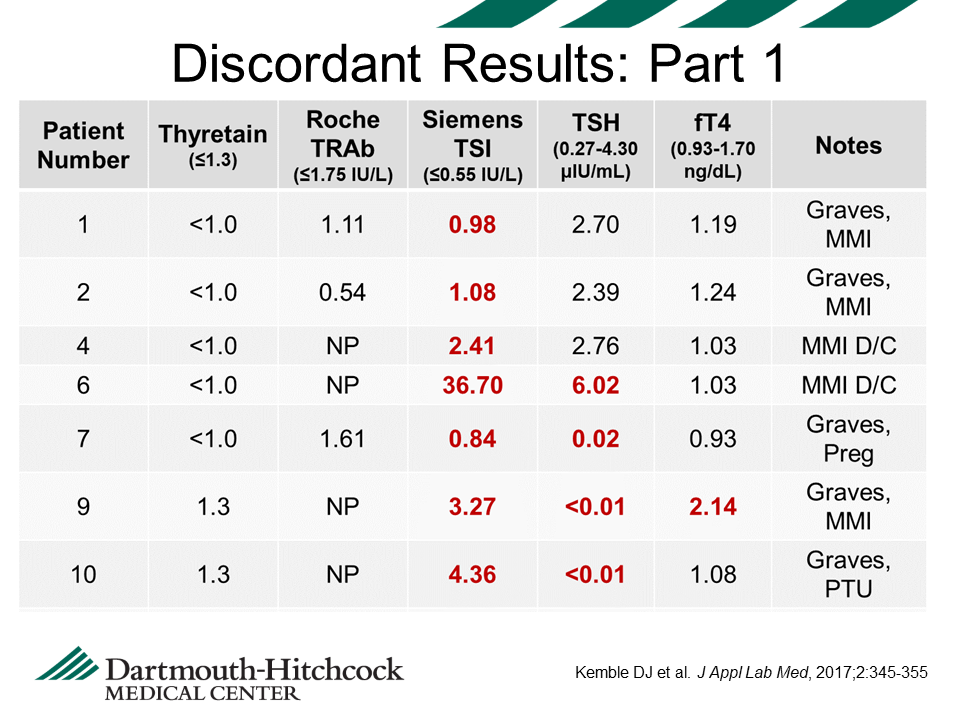 Discordant Results: Part 1

| Patient Number | Thyretain (≤1.3) | Roche TRAb (≤1.75 IU/L) | Siemens TSI (≤0.55 IU/L) | TSH (0.27-4.30 µIU/mL) | fT4 (0.93-1.70 ng/dL) | Notes |
|---|---|---|---|---|---|---|
| 1 | <1.0 | 1.11 | 0.98 | 2.70 | 1.19 | Graves, MMI |
| 2 | <1.0 | 0.54 | 1.08 | 2.39 | 1.24 | Graves, MMI |
| 4 | <1.0 | NP | 2.41 | 2.76 | 1.03 | MMI D/C |
| 6 | <1.0 | NP | 36.70 | 6.02 | 1.03 | MMI D/C |
| 7 | <1.0 | 1.61 | 0.84 | 0.02 | 0.93 | Graves, Preg |
| 9 | 1.3 | NP | 3.27 | <0.01 | 2.14 | Graves, MMI |
| 10 | 1.3 | NP | 4.36 | <0.01 | 1.08 | Graves, PTU |

Dartmouth-Hitchcock MEDICAL CENTER

Kemble DJ et al. J Appl Lab Med, 2017;2:345-355